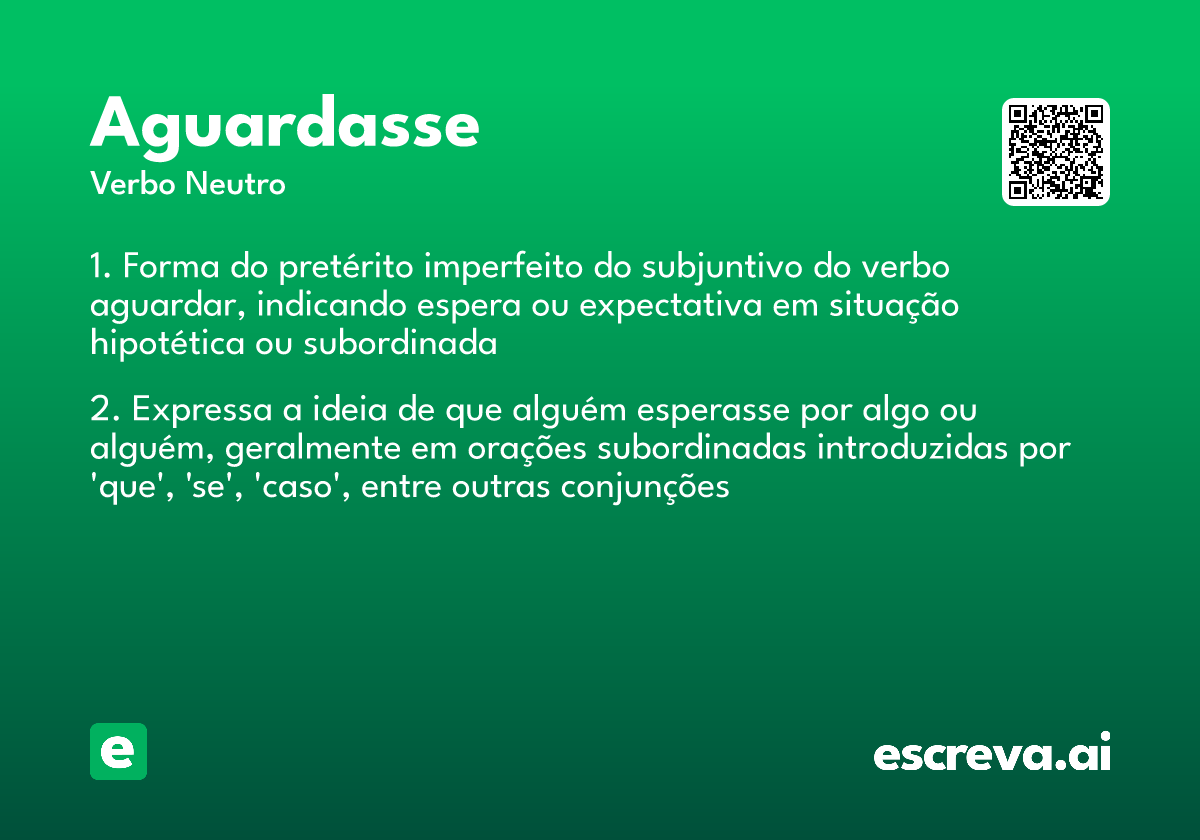 Aguardasse
Verbo Neutro

1. Forma do pretérito imperfeito do subjuntivo do verbo aguardar, indicando espera ou expectativa em situação hipotética ou subordinada

2. Expressa a ideia de que alguém esperasse por algo ou alguém, geralmente em orações subordinadas introduzidas por 'que', 'se', 'caso', entre outras conjunções

e

escreva.ai